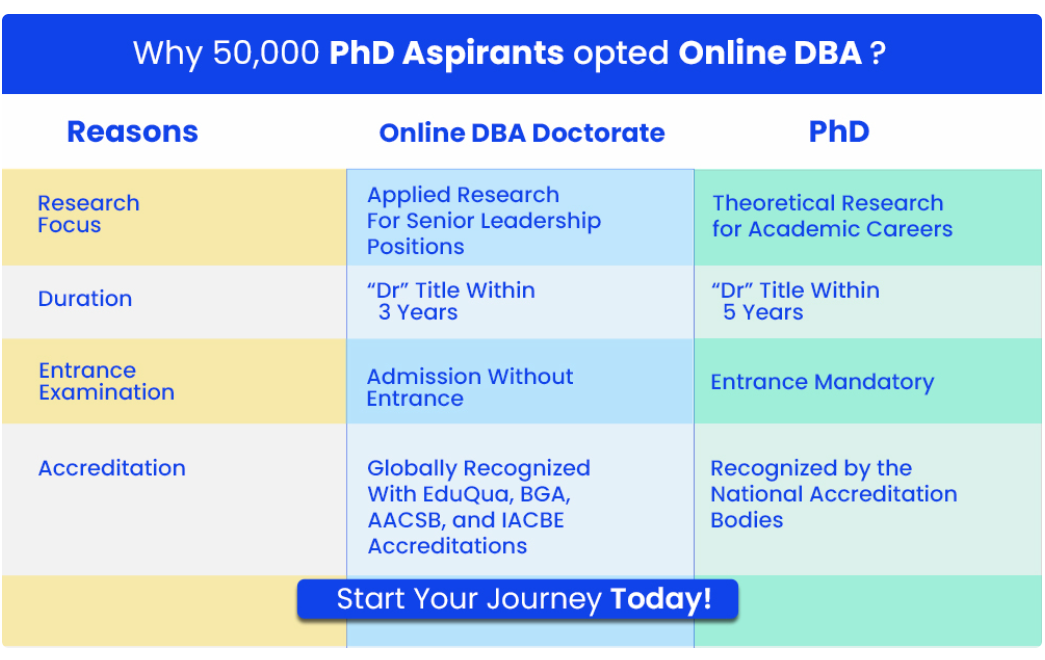 Why 50,000 PhD Aspirants opted Online DBA ?

| Reasons | Online DBA Doctorate | PhD |
|---|---|---|
| Research Focus | Applied Research For Senior Leadership Positions | Theoretical Research for Academic Careers |
| Duration | “Dr” Title Within 3 Years | “Dr” Title Within 5 Years |
| Entrance Examination | Admission Without Entrance | Entrance Mandatory |
| Accreditation | Globally Recognized With EduQua, BGA, AACSB, and IACBE Accreditations | Recognized by the National Accreditation Bodies |

Start Your Journey Today!